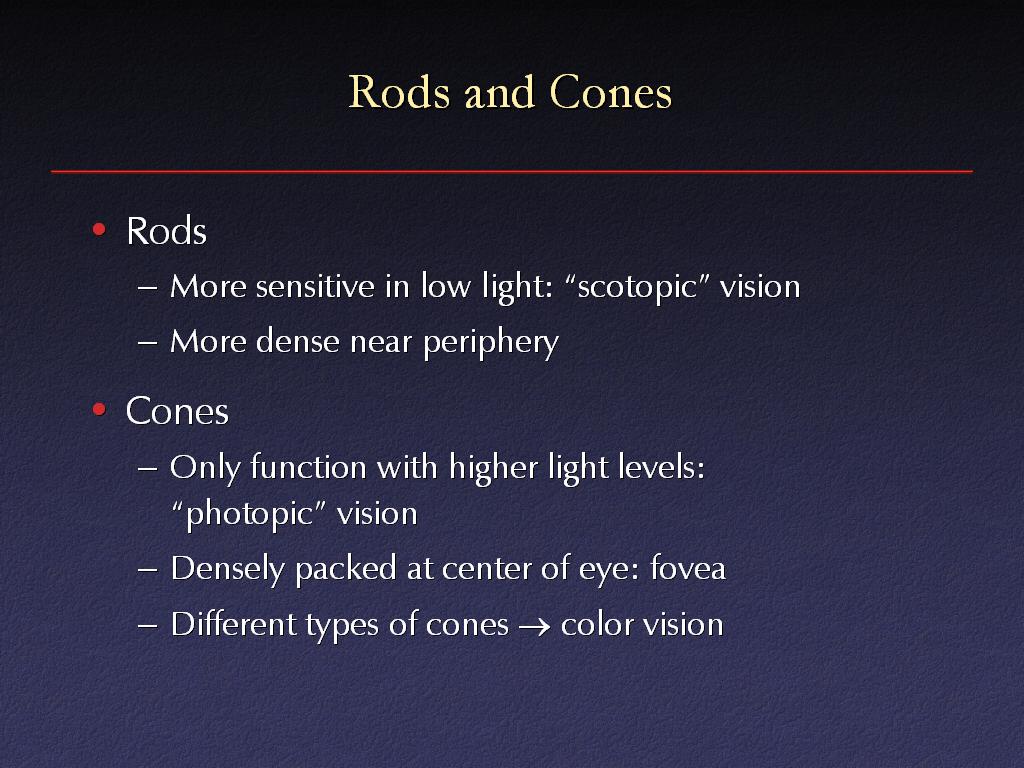 Rods and Cones

• Rods
– More sensitive in low light: “scotopic” vision
– More dense near periphery

• Cones
– Only function with higher light levels: “photopic” vision
– Densely packed at center of eye: fovea
– Different types of cones $\rightarrow$ color vision